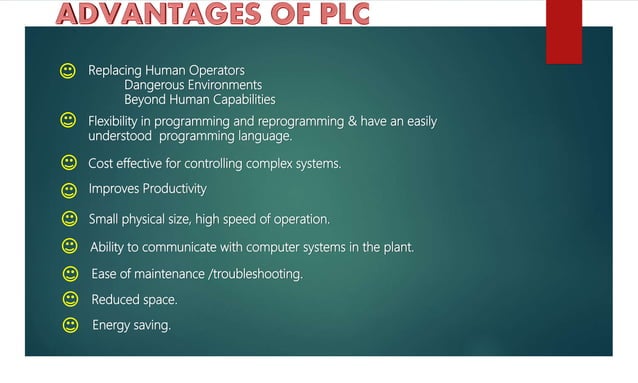 ADVANTAGES OF PLC

☺ Replacing Human Operators
Dangerous Environments
Beyond Human Capabilities

☺ Flexibility in programming and reprogramming & have an easily understood programming language.

☺ Cost effective for controlling complex systems.

☺ Improves Productivity

☺ Small physical size, high speed of operation.

☺ Ability to communicate with computer systems in the plant.

☺ Ease of maintenance /troubleshooting.

☺ Reduced space.

☺ Energy saving.